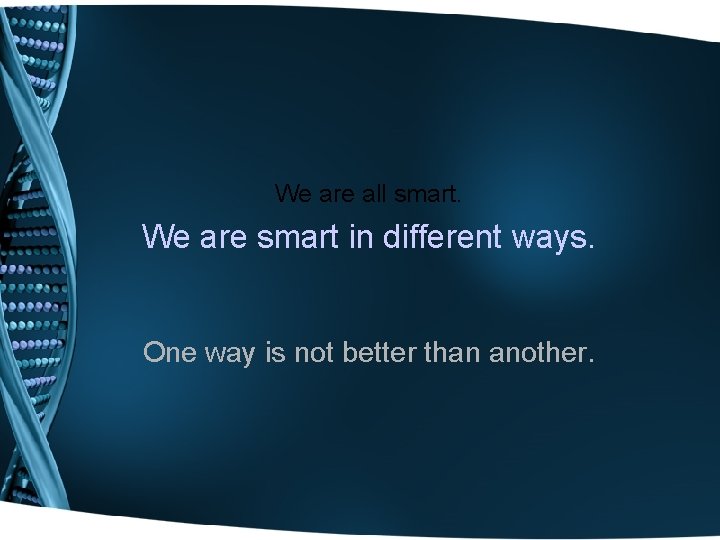 We are all smart.

We are smart in different ways.

One way is not better than another.